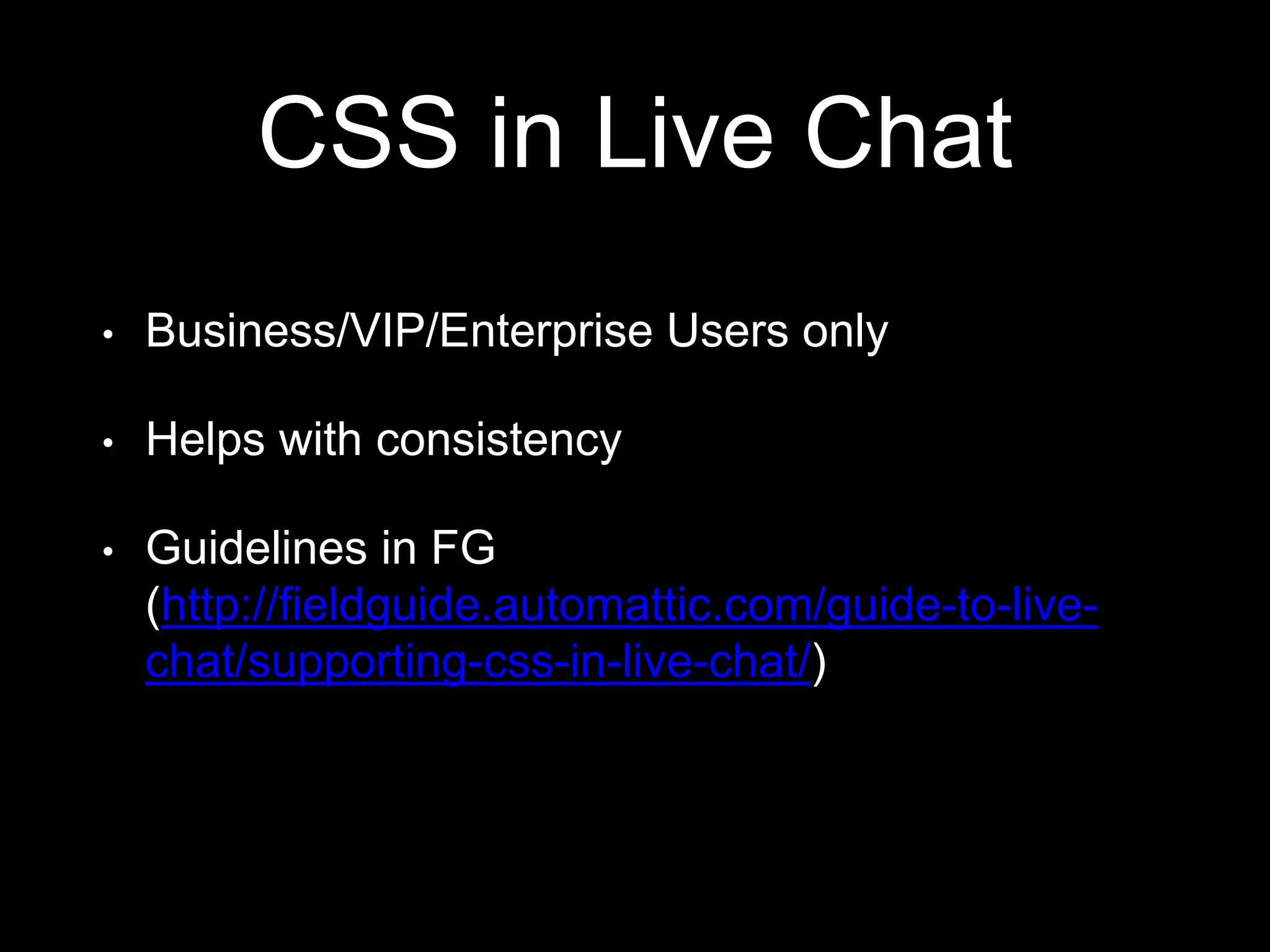 CSS in Live Chat

• Business/VIP/Enterprise Users only

• Helps with consistency

• Guidelines in FG (http://fieldguide.automattic.com/guide-to-live-chat/supporting-css-in-live-chat/)